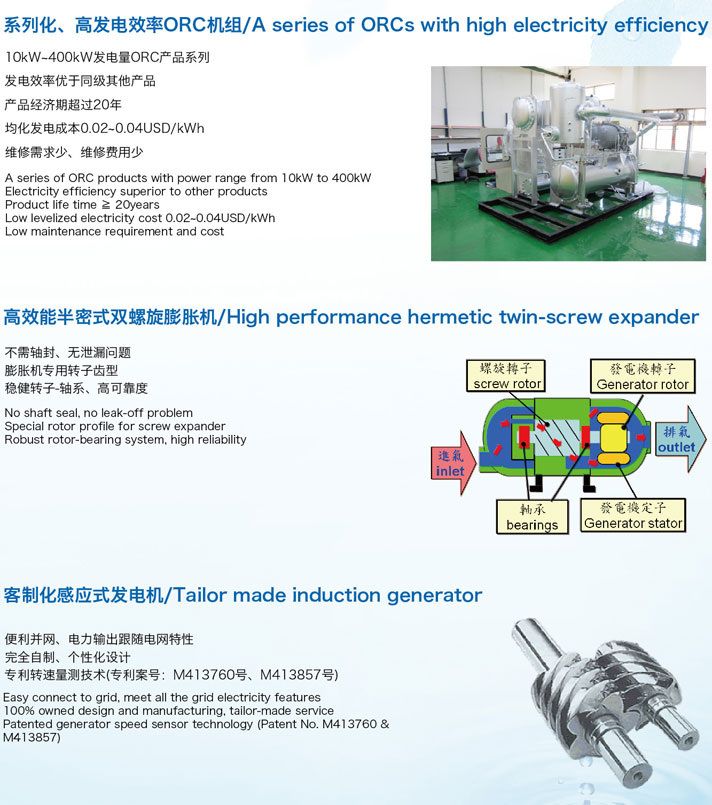 系列化、高发电效率ORC机组/A series of ORCs with high electricity efficiency

10kW~400kW发电量ORC产品系列
发电效率优于同级其他产品
产品经济期超过20年
均化发电成本0.02~0.04USD/kWh
维修需求少、维修费用少

A series of ORC products with power range from 10kW to 400kW
Electricity efficiency superior to other products
Product life time ≧ 20years
Low levelized electricity cost 0.02~0.04USD/kWh
Low maintenance requirement and cost

高效能半密式双螺旋膨胀机/High performance hermetic twin-screw expander

不需轴封、无泄漏问题
膨胀机专用转子齿型
稳健转子-轴系、高可靠度

No shaft seal, no leak-off problem
Special rotor profile for screw expander
Robust rotor-bearing system, high reliability

螺旋轉子
screw rotor
發電機轉子
Generator rotor
進氣
inlet
排氣
outlet
軸承
bearings
發電機定子
Generator stator

客制化感应式发电机/Tailor made induction generator

便利并网、电力输出跟随电网特性
完全自制、个性化设计
专利转速量测技术(专利案号：M413760号、M413857号)

Easy connect to grid, meet all the grid electricity features
100% owned design and manufacturing, tailor-made service
Patented generator speed sensor technology (Patent No. M413760 & M413857)